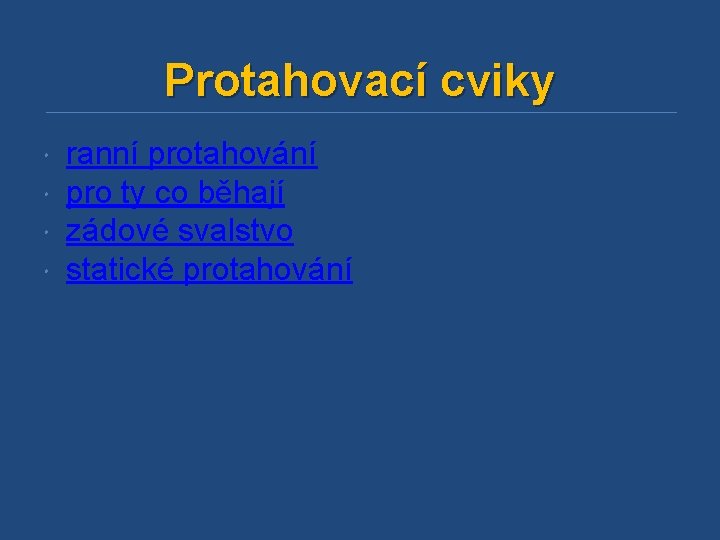 Protahovací cviky

- ranní protahování
- pro ty co běhají
- zádové svalstvo
- statické protahování